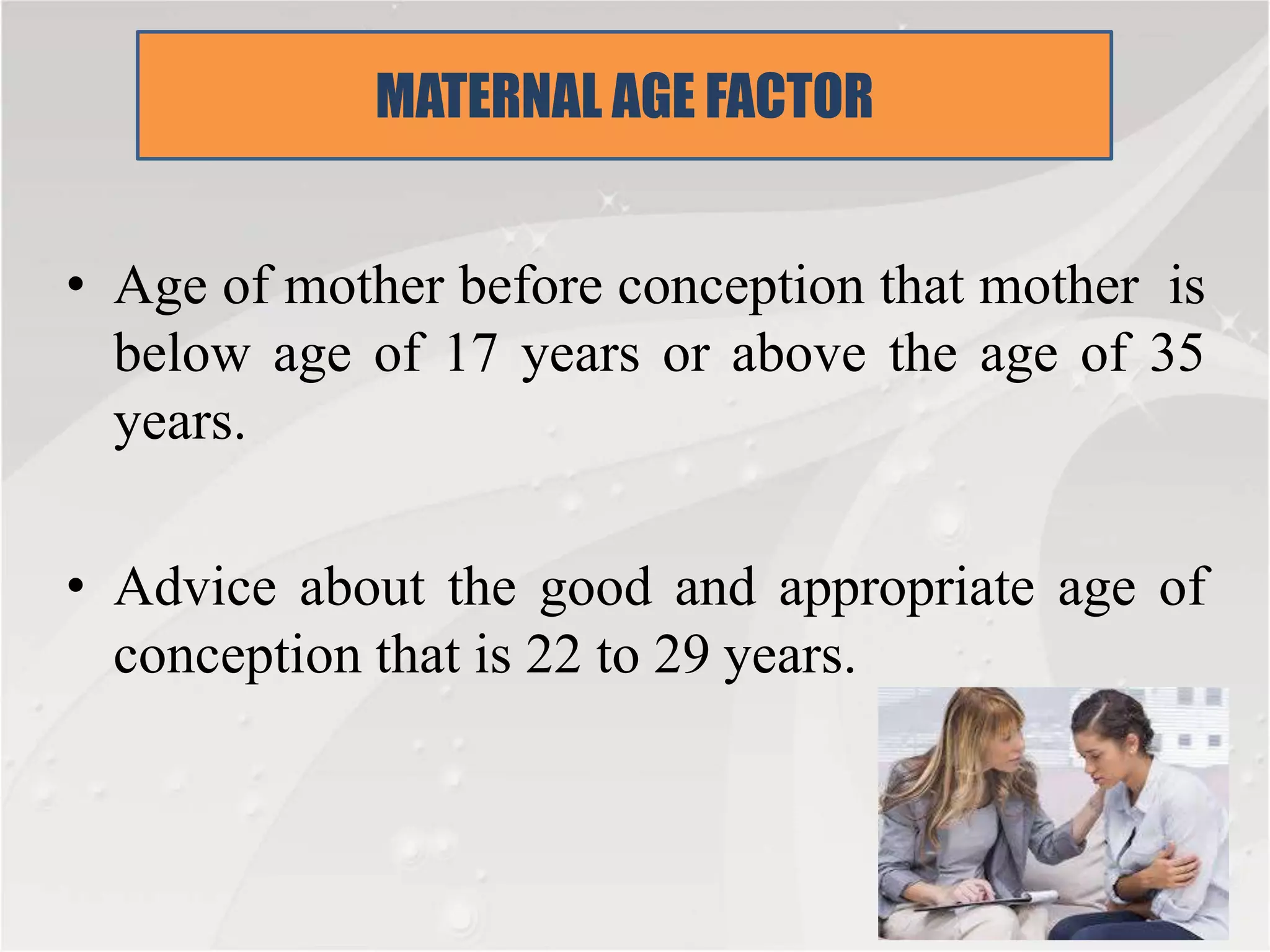 MATERNAL AGE FACTOR

• Age of mother before conception that mother is below age of 17 years or above the age of 35 years.

• Advice about the good and appropriate age of conception that is 22 to 29 years.